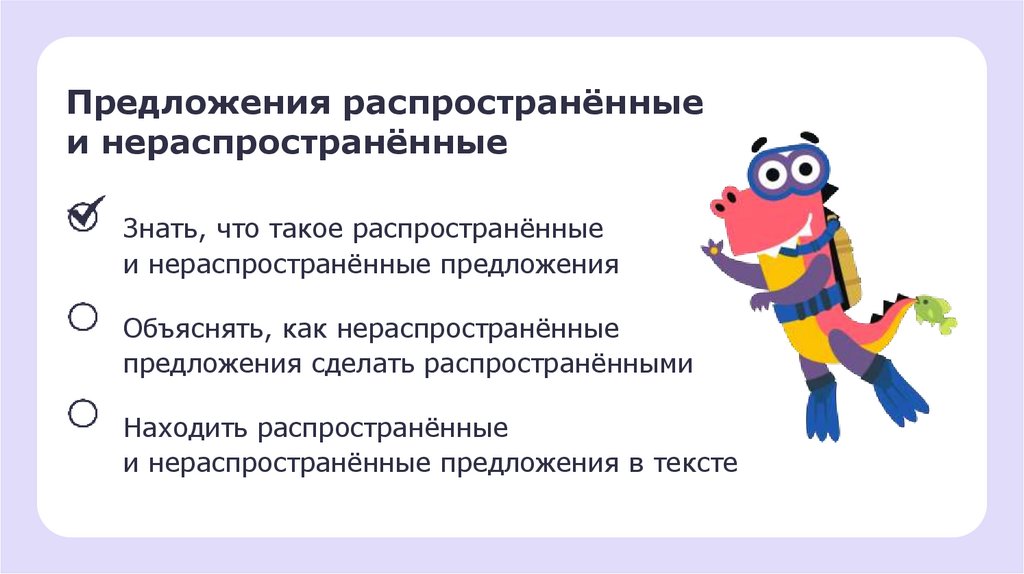 Предложения распространённые и нераспространённые

Знать, что такое распространённые и нераспространённые предложения

Объяснять, как нераспространённые предложения сделать распространёнными

Находить распространённые и нераспространённые предложения в тексте